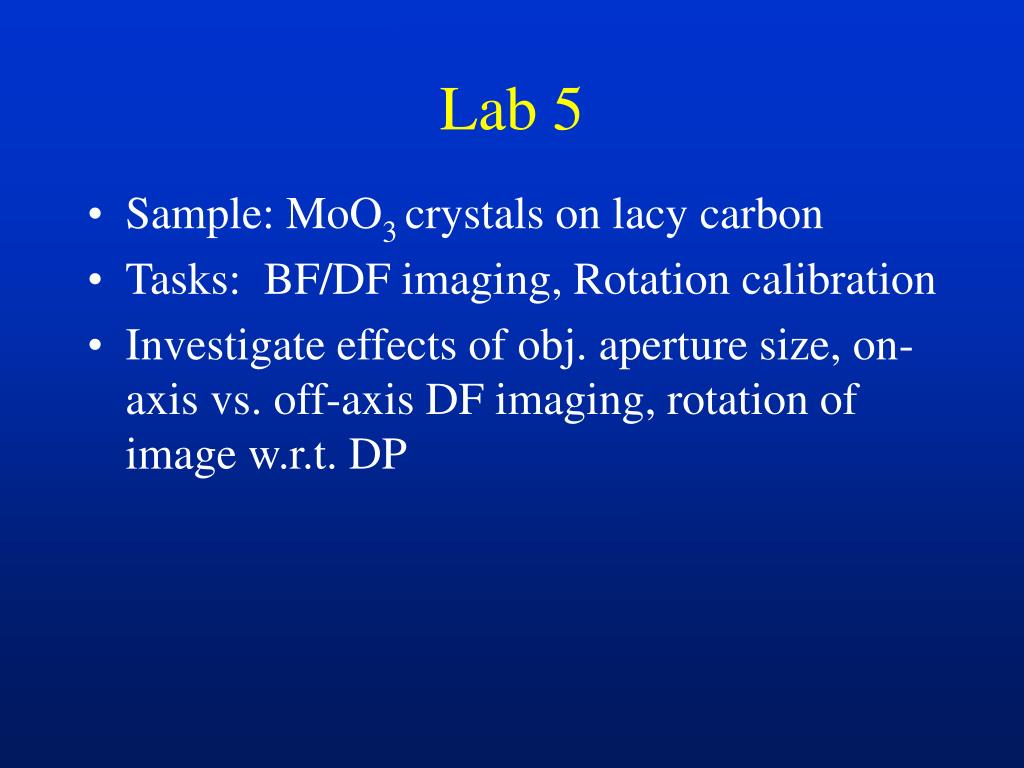 Lab 5

• Sample: $MoO_3$ crystals on lacy carbon
• Tasks: BF/DF imaging, Rotation calibration
• Investigate effects of obj. aperture size, on-axis vs. off-axis DF imaging, rotation of image w.r.t. DP